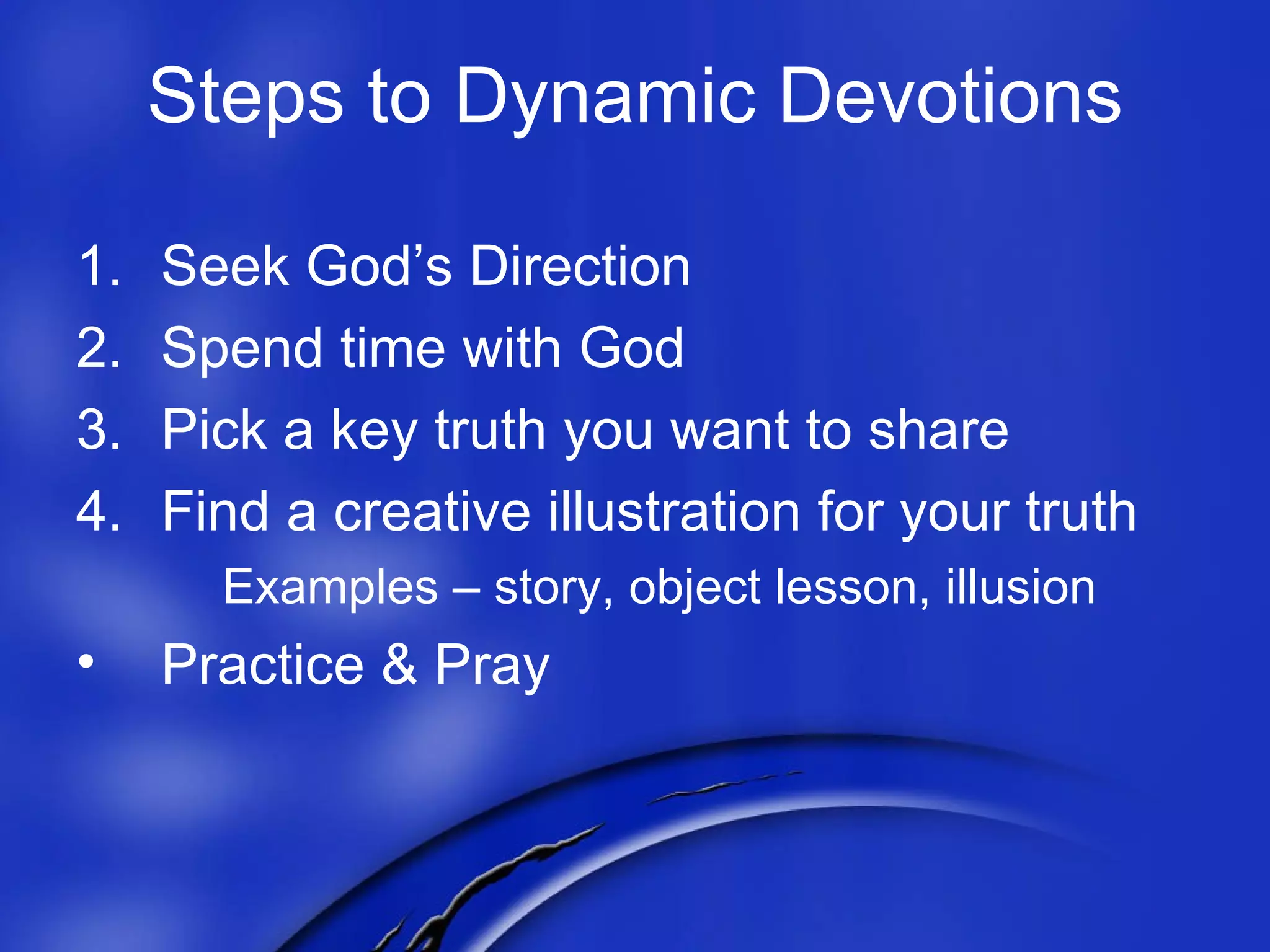 Steps to Dynamic Devotions

1. Seek God’s Direction
2. Spend time with God
3. Pick a key truth you want to share
4. Find a creative illustration for your truth
Examples – story, object lesson, illusion
• Practice & Pray